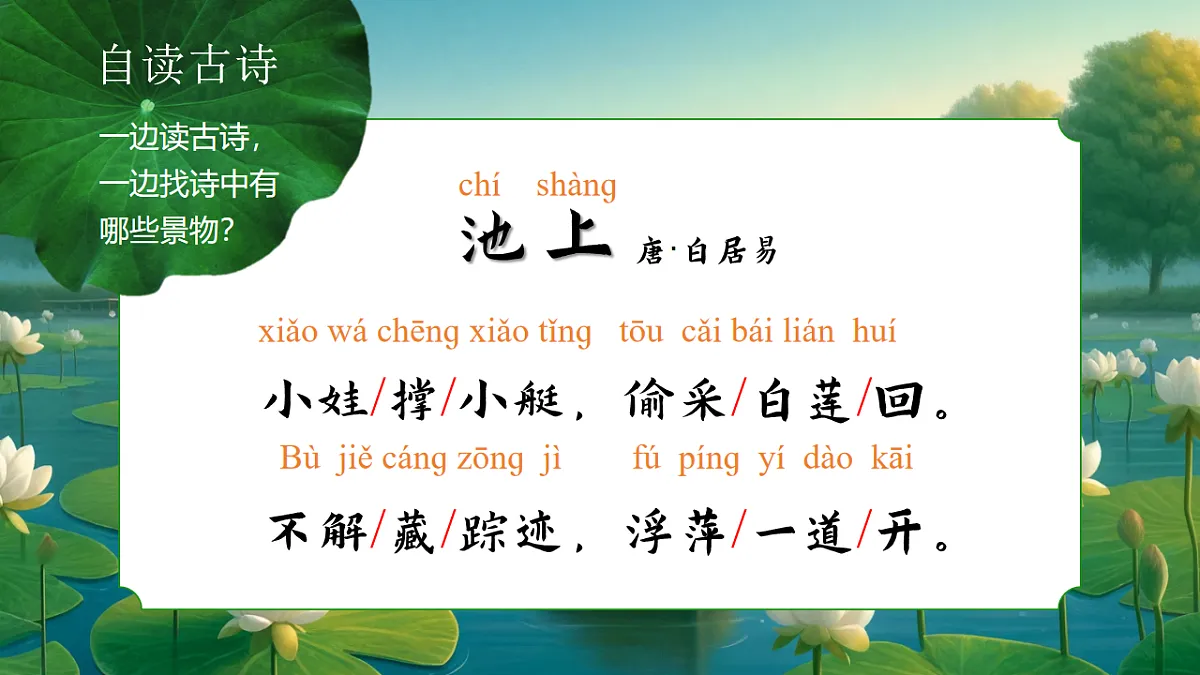 自读古诗

一边读古诗，
一边找诗中有
哪些景物？

chí shàng
池上 唐·白居易

xiǎo wá chēng xiǎo tǐng tōu cǎi bái lián huí
小娃/撑/小艇，偷采/白莲/回。

Bù jiě cáng zōng jì fú píng yí dào kāi
不解/藏/踪迹，浮萍/一道/开。